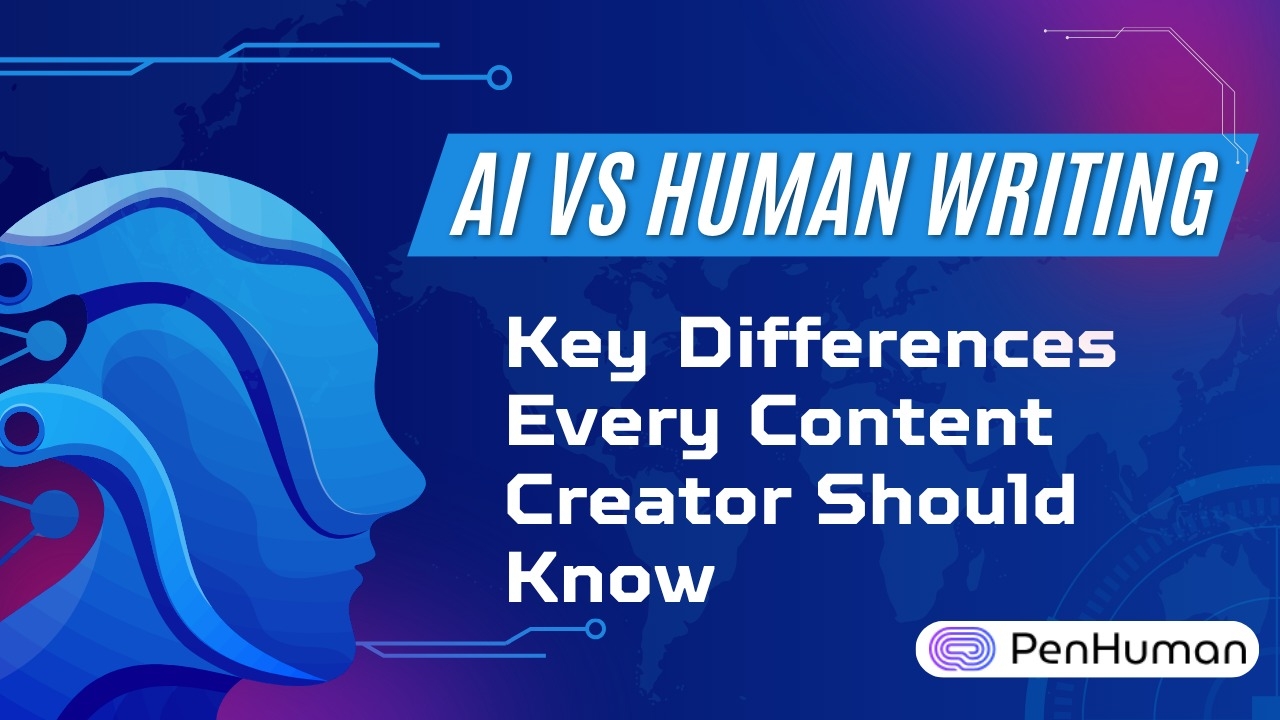 AI VS HUMAN WRITING

Key Differences Every Content Creator Should Know

PenHuman